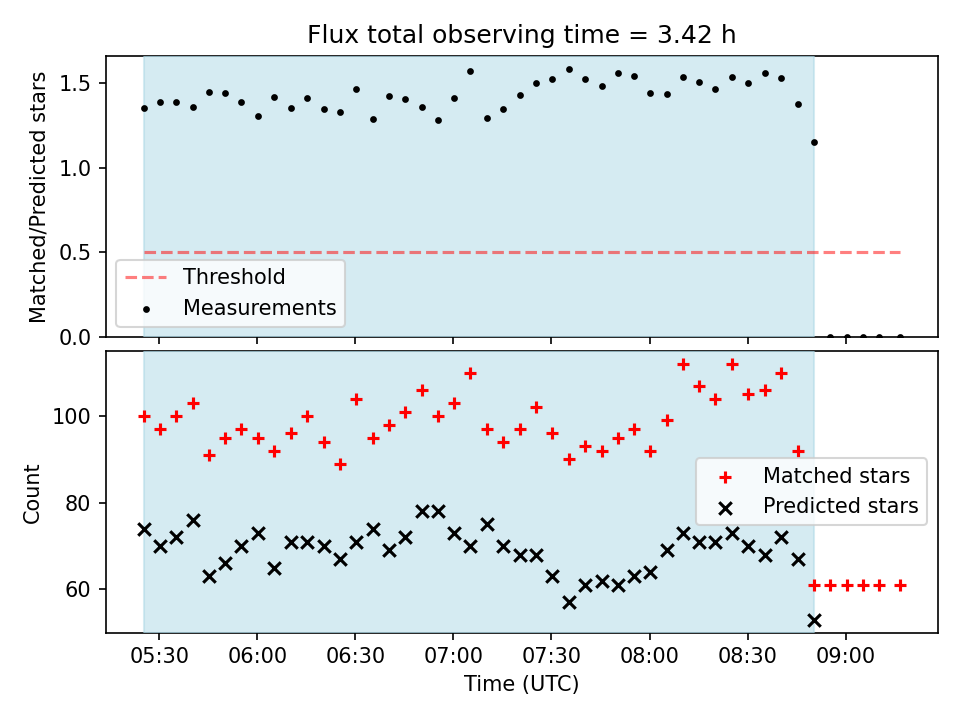 Flux total observing time = 3.42 h

Matched/Predicted stars

1.5
1.0
0.5
0.0

Threshold
Measurements

Count

100
80
60

Matched stars
Predicted stars

05:30
06:00
06:30
07:00
07:30
08:00
08:30
09:00

Time (UTC)